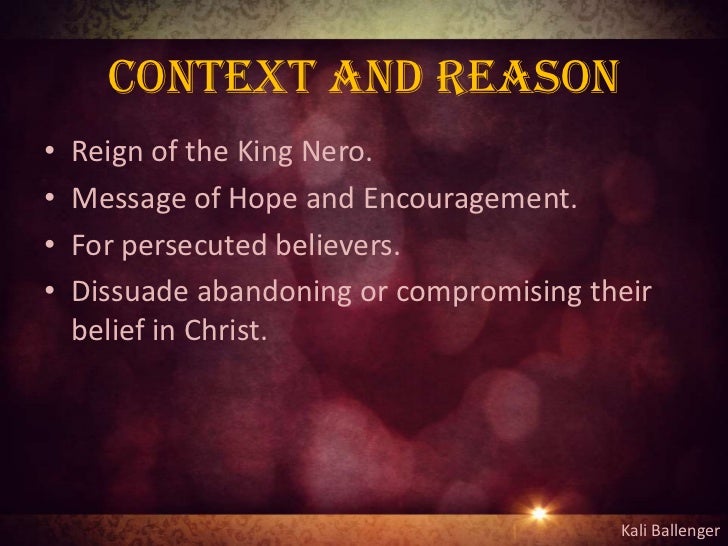 CONTEXT AND REASON

• Reign of the King Nero.
• Message of Hope and Encouragement.
• For persecuted believers.
• Dissuade abandoning or compromising their belief in Christ.

Kali Ballenger